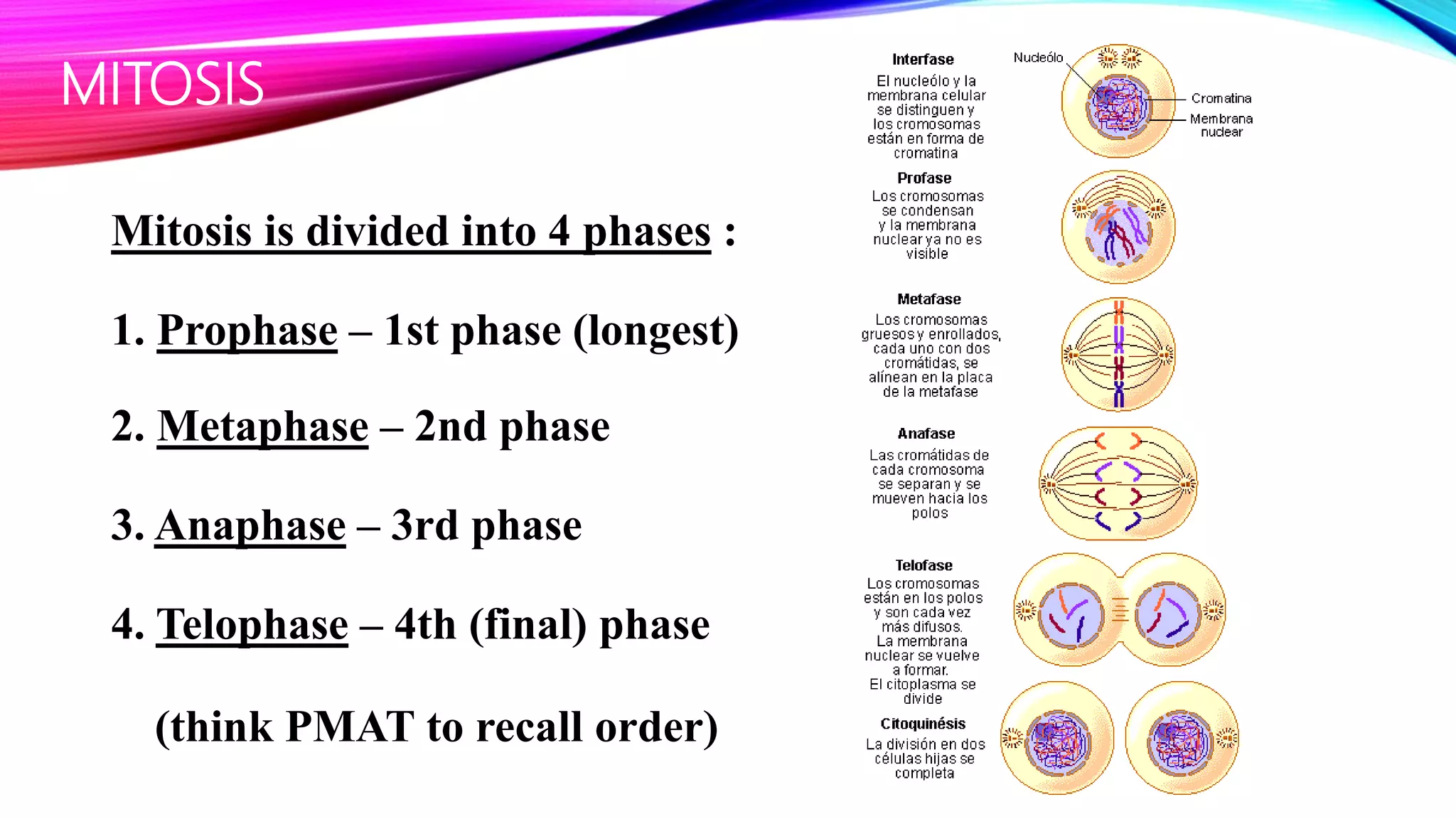 MITOSIS

Mitosis is divided into 4 phases :

1. Prophase – 1st phase (longest)

2. Metaphase – 2nd phase

3. Anaphase – 3rd phase

4. Telophase – 4th (final) phase

(think PMAT to recall order)

Interfase
El nucleólo y la membrana celular se distinguen y los cromosomas están en forma de cromatina

Nucleólo
Cromatina
Membrana nuclear

Profase
Los cromosomas se condensan y la membrana nuclear ya no es visible

Metafase
Los cromosomas gruesos y enrollados, cada uno con dos cromátidas, se alinean en la placa de la metafase

Anafase
Las cromátidas de cada cromosoma se separan y se mueven hacia los polos

Telofase
Los cromosomas están en los polos y son cada vez más difusos. La membrana nuclear se vuelve a formar. El citoplasma se divide

Citoquinésis
La división en dos células hijas se completa